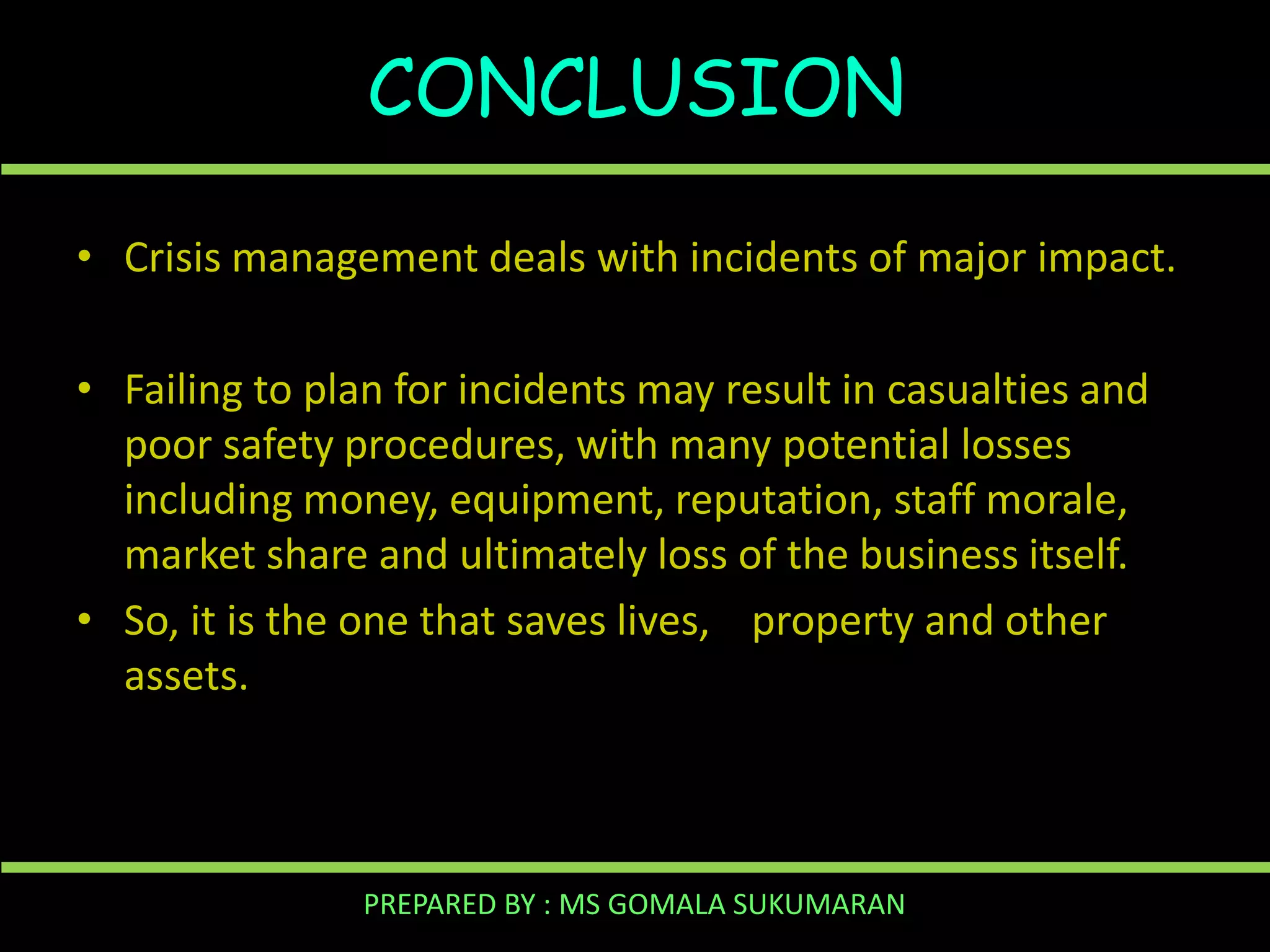 CONCLUSION

• Crisis management deals with incidents of major impact.

• Failing to plan for incidents may result in casualties and poor safety procedures, with many potential losses including money, equipment, reputation, staff morale, market share and ultimately loss of the business itself.

• So, it is the one that saves lives, property and other assets.

PREPARED BY : MS GOMALA SUKUMARAN